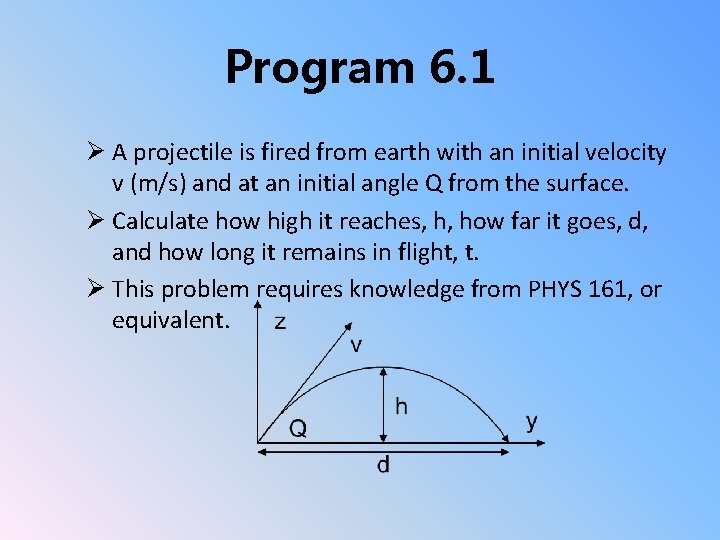 Program 6.1

➢ A projectile is fired from earth with an initial velocity v (m/s) and at an initial angle Q from the surface.

➢ Calculate how high it reaches, h, how far it goes, d, and how long it remains in flight, t.

➢ This problem requires knowledge from PHYS 161, or equivalent.

z
v
h
Q
y
d